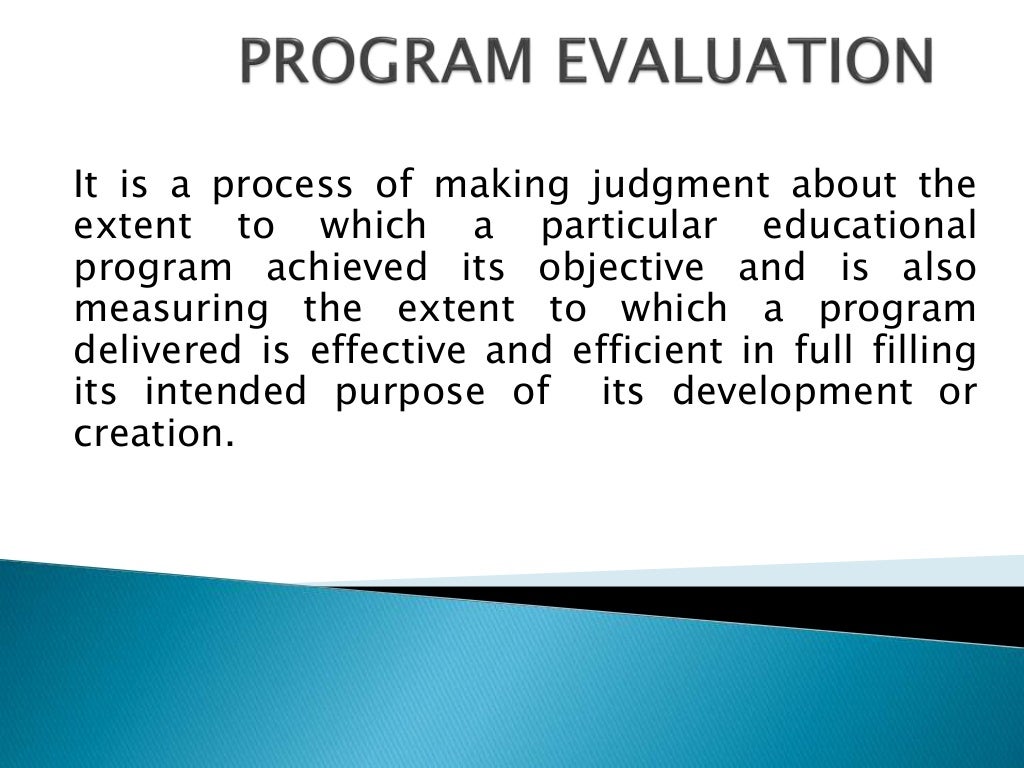 PROGRAM EVALUATION

It is a process of making judgment about the extent to which a particular educational program achieved its objective and is also measuring the extent to which a program delivered is effective and efficient in full filling its intended purpose of  its development or creation.